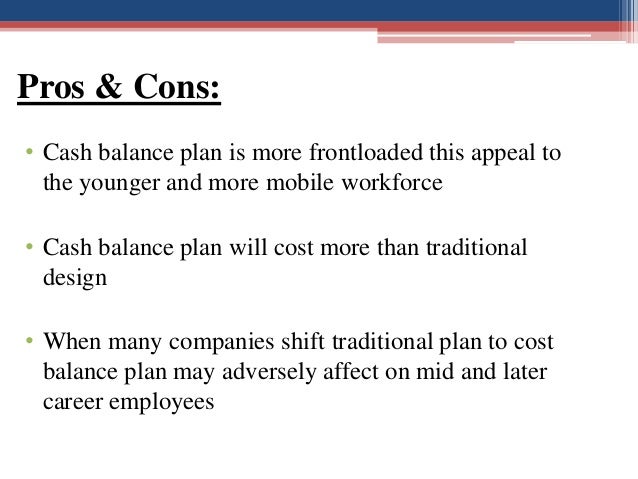 Pros & Cons:

• Cash balance plan is more frontloaded this appeal to the younger and more mobile workforce

• Cash balance plan will cost more than traditional design

• When many companies shift traditional plan to cost balance plan may adversely affect on mid and later career employees